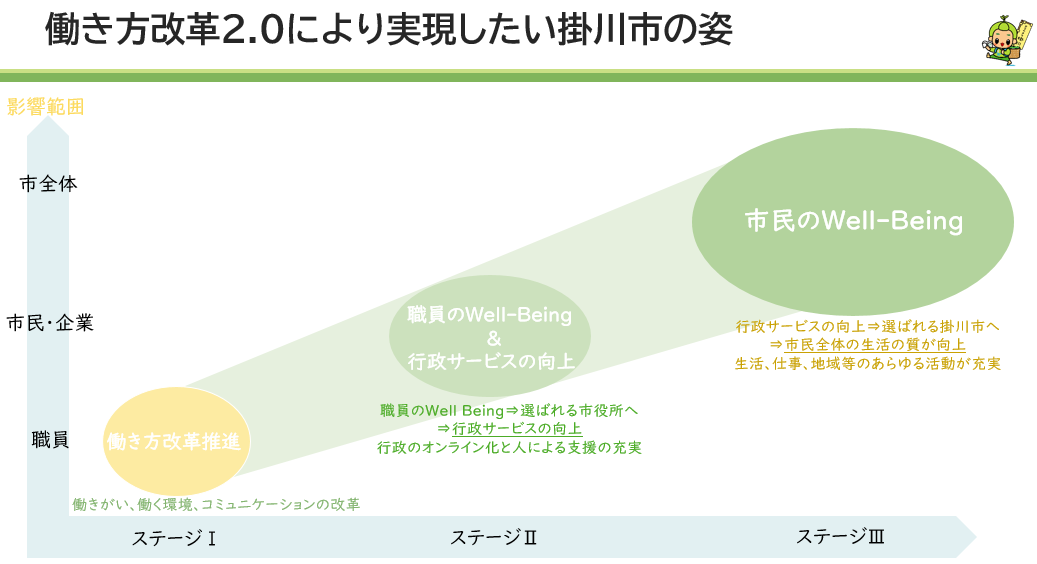 働き方改革2.0により実現したい掛川市の姿

影響範囲

市全体

市民・企業

職員

働き方改革推進

働きがい、働く環境、コミュニケーションの改革

職員のWell-Being
&
行政サービスの向上

職員のWell Being⇒選ばれる市役所へ
⇒行政サービスの向上
行政のオンライン化と人による支援の充実

市民のWell-Being

行政サービスの向上⇒選ばれる掛川市へ
⇒市民全体の生活の質が向上
生活、仕事、地域等のあらゆる活動が充実

ステージⅠ

ステージⅡ

ステージⅢ